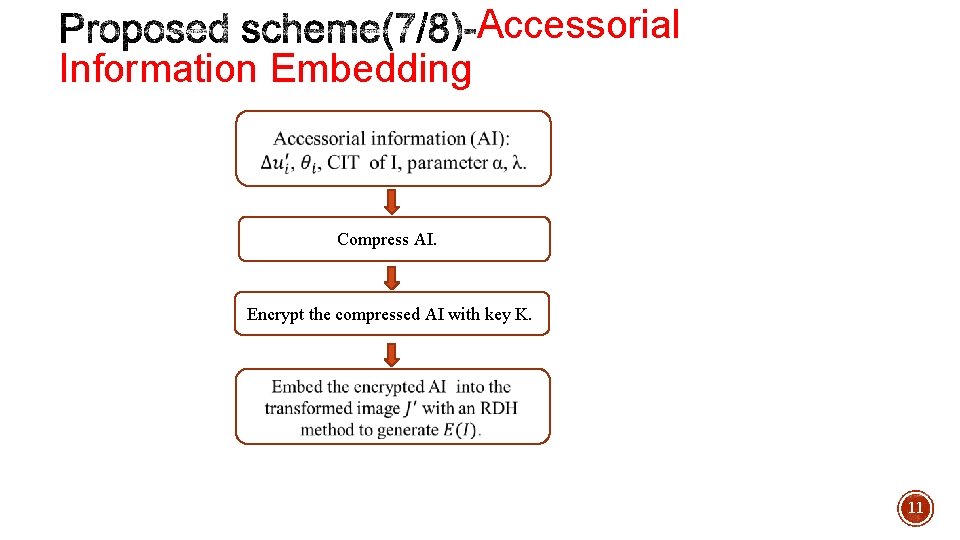 Proposed scheme(7/8)-Accessorial Information Embedding

Accessorial information (AI): $\Delta u_i'$, $\theta_i$, CIT of I, parameter α, λ.

Compress AI.

Encrypt the compressed AI with key K.

Embed the encrypted AI into the transformed image $J'$ with an RDH method to generate $E(I)$.

11